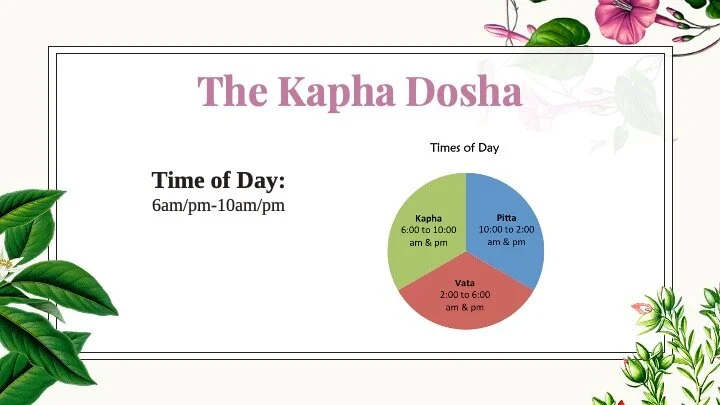 The Kapha Dosha

Time of Day:
6am/pm-10am/pm

Times of Day

Kapha
6:00 to 10:00
am & pm

Pitta
10:00 to 2:00
am & pm

Vata
2:00 to 6:00
am & pm